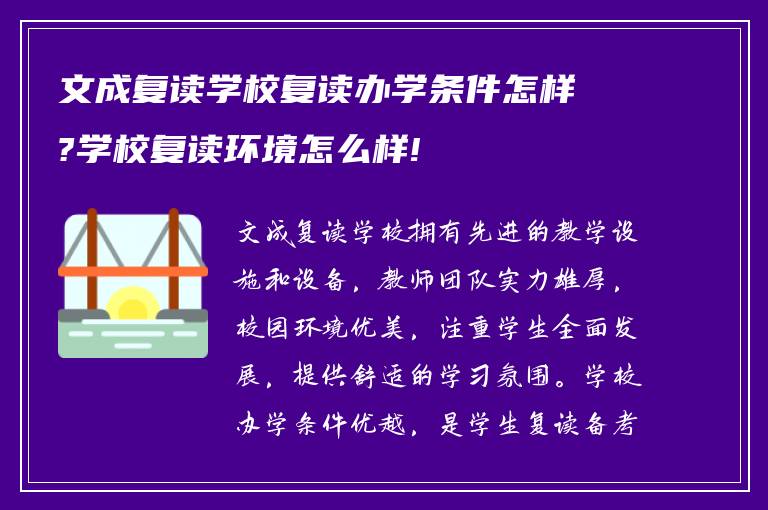 文成复读学校复读办学条件怎样?学校复读环境怎么样!

文成复读学校拥有先进的教学设施和设备，教师团队实力雄厚，校园环境优美，注重学生全面发展，提供舒适的学习氛围。学校办学条件优越，是学生复读备考